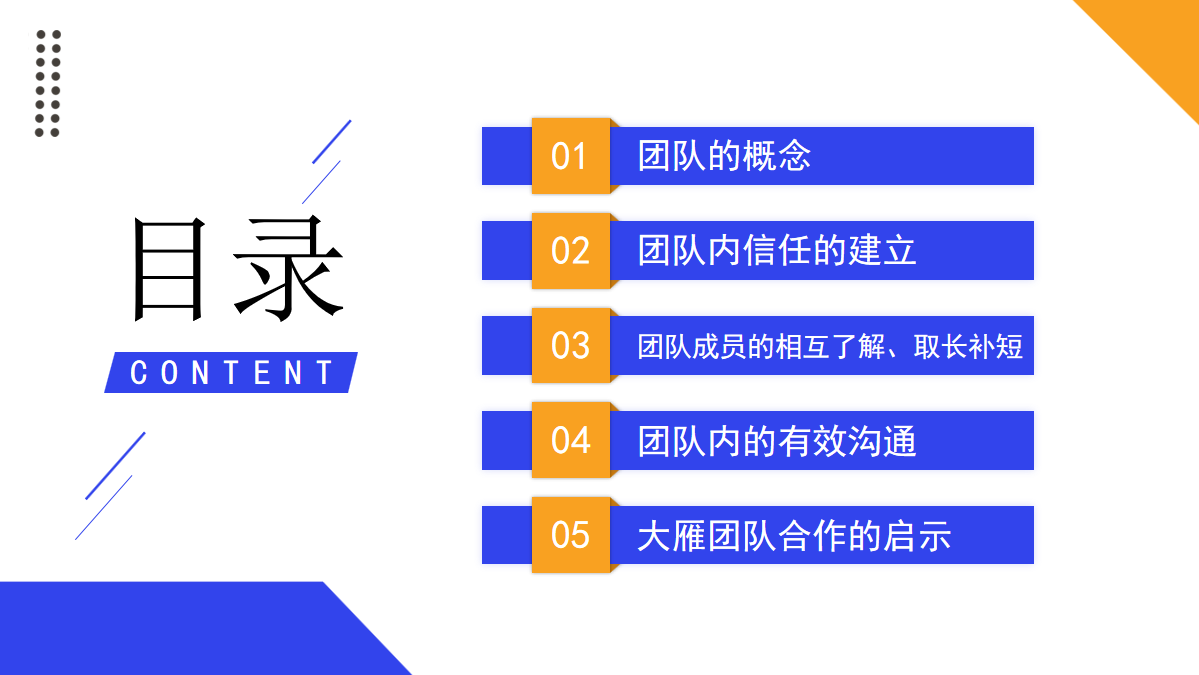 目录

CONTENT

01 团队的概念

02 团队内信任的建立

03 团队成员的相互了解、取长补短

04 团队内的有效沟通

05 大雁团队合作的启示